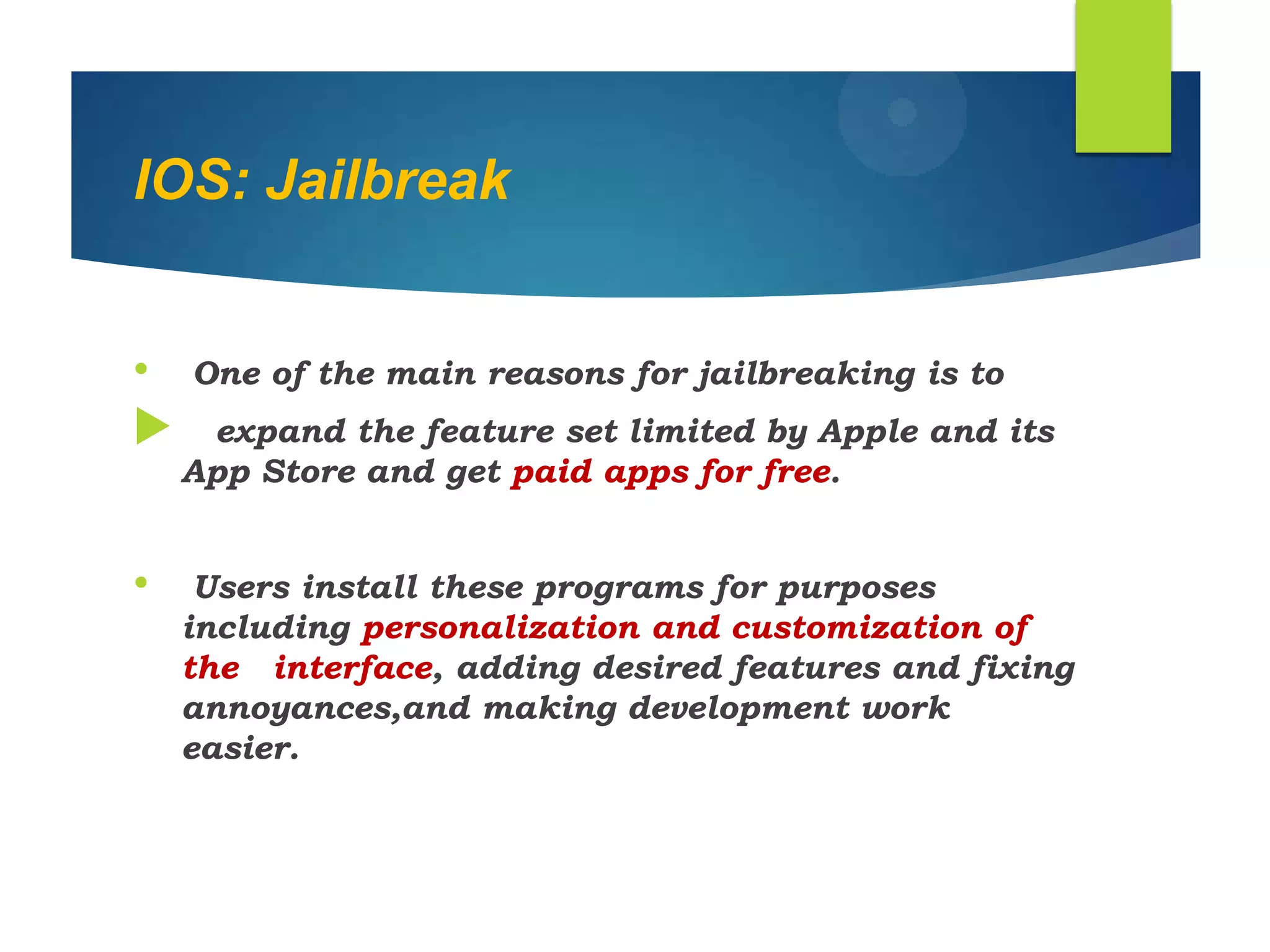 IOS: Jailbreak

• One of the main reasons for jailbreaking is to

expand the feature set limited by Apple and its App Store and get paid apps for free.

• Users install these programs for purposes including personalization and customization of the interface, adding desired features and fixing annoyances,and making development work easier.